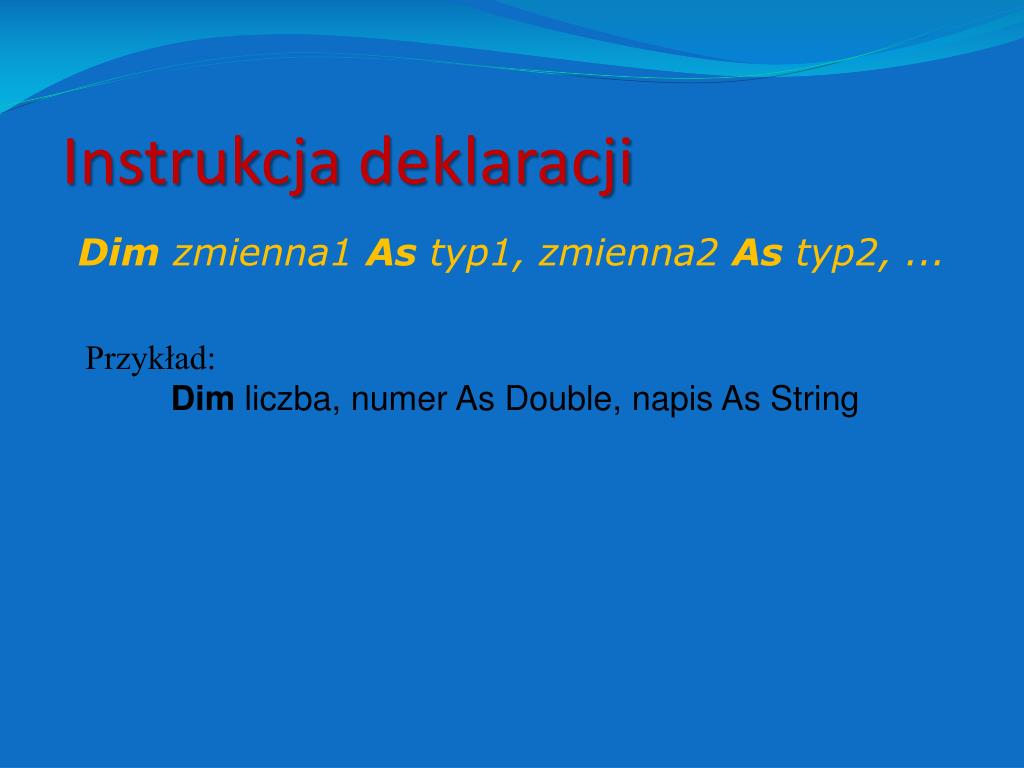 Instrukcja deklaracji

Dim zmienna1 As typ1, zmienna2 As typ2, ...

Przykład:
Dim liczba, numer As Double, napis As String